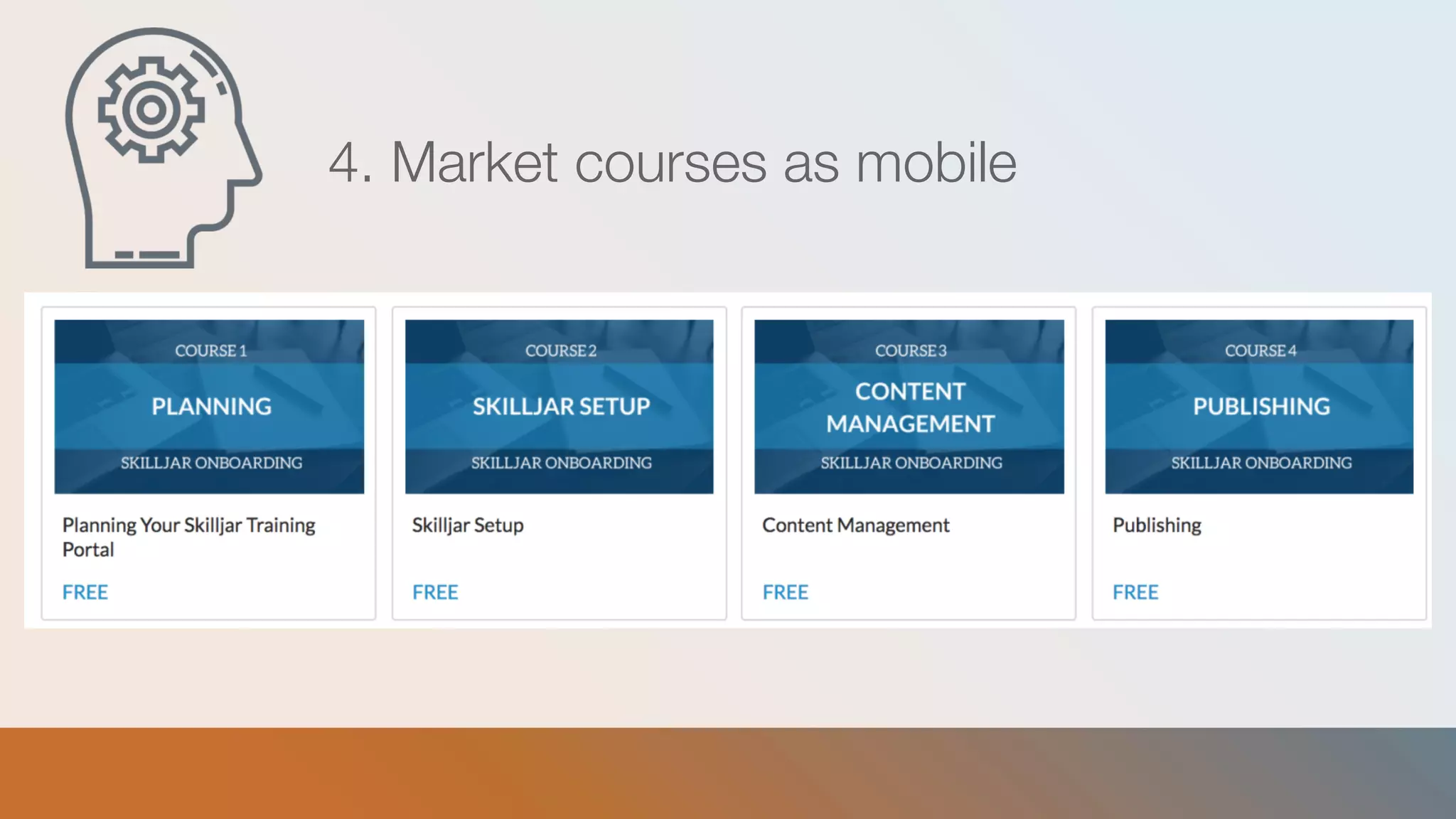 4. Market courses as mobile

COURSE 1
PLANNING
SKILLJAR ONBOARDING
Planning Your Skilljar Training Portal
FREE

COURSE 2
SKILLJAR SETUP
SKILLJAR ONBOARDING
Skilljar Setup
FREE

COURSE 3
CONTENT MANAGEMENT
SKILLJAR ONBOARDING
Content Management
FREE

COURSE 4
PUBLISHING
SKILLJAR ONBOARDING
Publishing
FREE